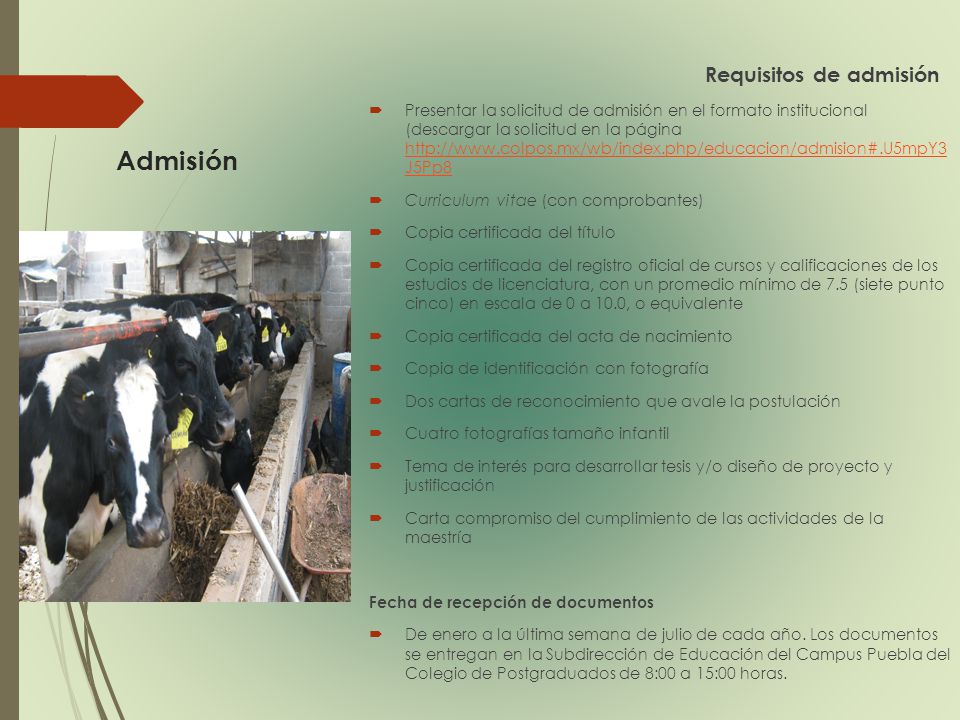 Admisión

Requisitos de admisión

Presentar la solicitud de admisión en el formato institucional (descargar la solicitud en la página http://www.colpos.mx/wb/index.php/educacion/admision#.U5mpY3J5Pp8

Curriculum vitae (con comprobantes)

Copia certificada del título

Copia certificada del registro oficial de cursos y calificaciones de los estudios de licenciatura, con un promedio mínimo de 7.5 (siete punto cinco) en escala de 0 a 10.0, o equivalente

Copia certificada del acta de nacimiento

Copia de identificación con fotografía

Dos cartas de reconocimiento que avale la postulación

Cuatro fotografías tamaño infantil

Tema de interés para desarrollar tesis y/o diseño de proyecto y justificación

Carta compromiso del cumplimiento de las actividades de la maestría

Fecha de recepción de documentos

De enero a la última semana de julio de cada año. Los documentos se entregan en la Subdirección de Educación del Campus Puebla del Colegio de Postgraduados de 8:00 a 15:00 horas.